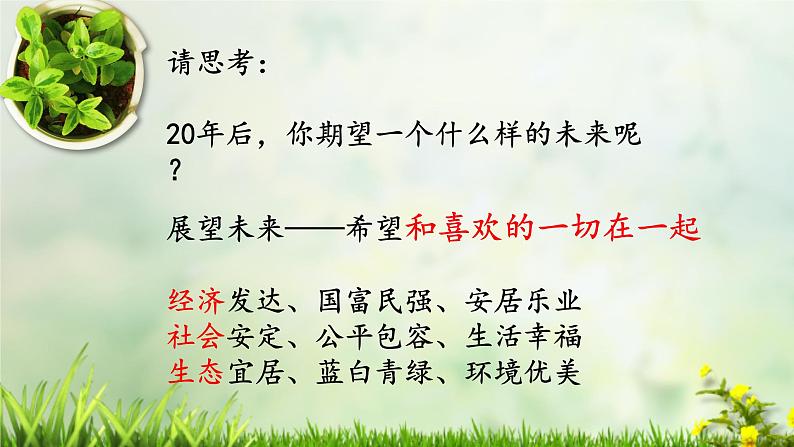 请思考：

20年后，你期望一个什么样的未来呢？

展望未来——希望和喜欢的一切在一起

经济发达、国富民强、安居乐业
社会安定、公平包容、生活幸福
生态宜居、蓝白青绿、环境优美